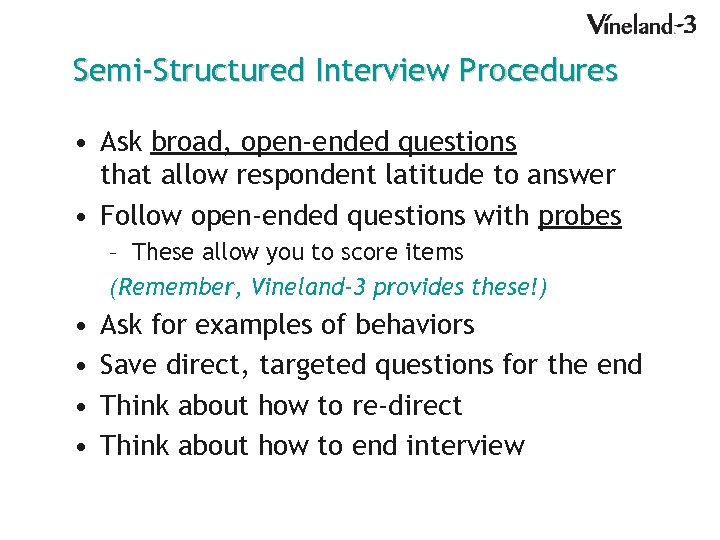 Vineland-3

Semi-Structured Interview Procedures

• Ask broad, open-ended questions that allow respondent latitude to answer
• Follow open-ended questions with probes
– These allow you to score items
(Remember, Vineland-3 provides these!)
• Ask for examples of behaviors
• Save direct, targeted questions for the end
• Think about how to re-direct
• Think about how to end interview